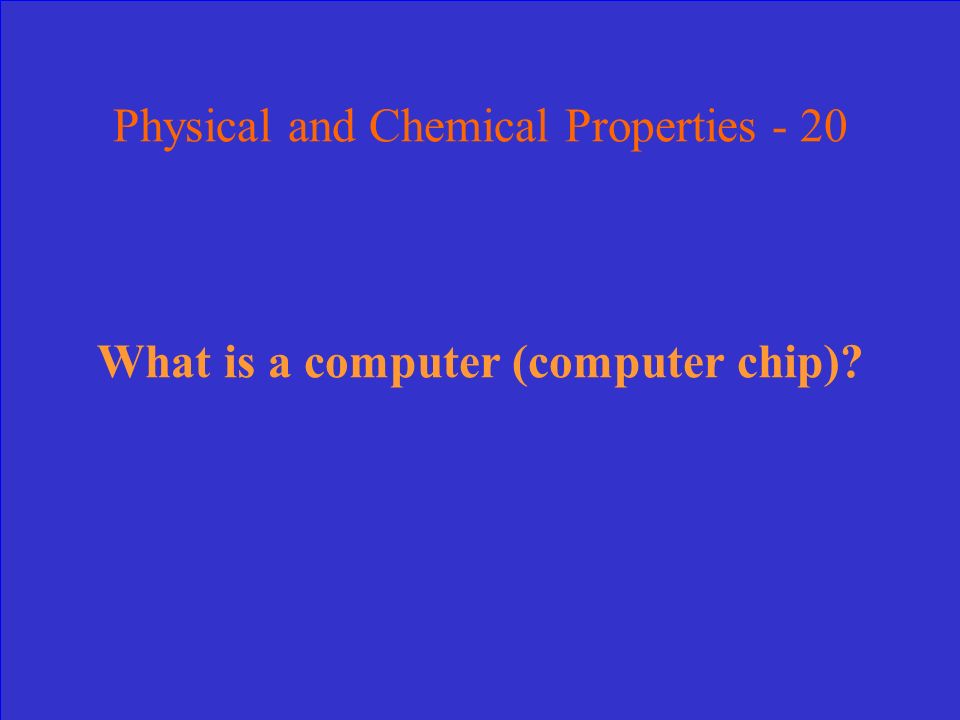 Physical and Chemical Properties - 20

What is a computer (computer chip)?